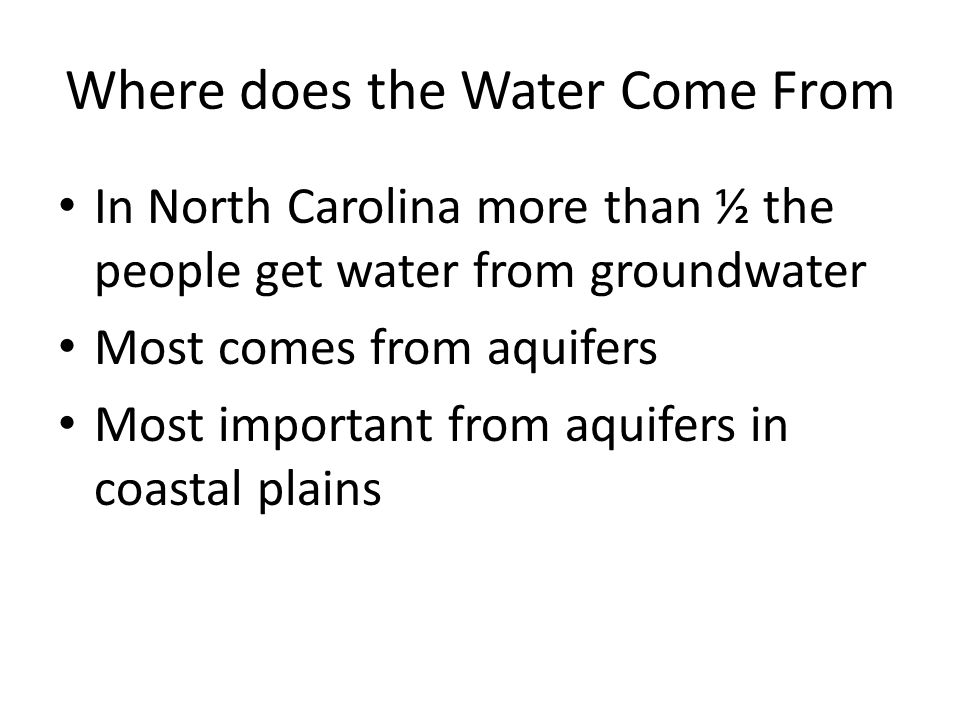 Where does the Water Come From

• In North Carolina more than ½ the people get water from groundwater
• Most comes from aquifers
• Most important from aquifers in coastal plains